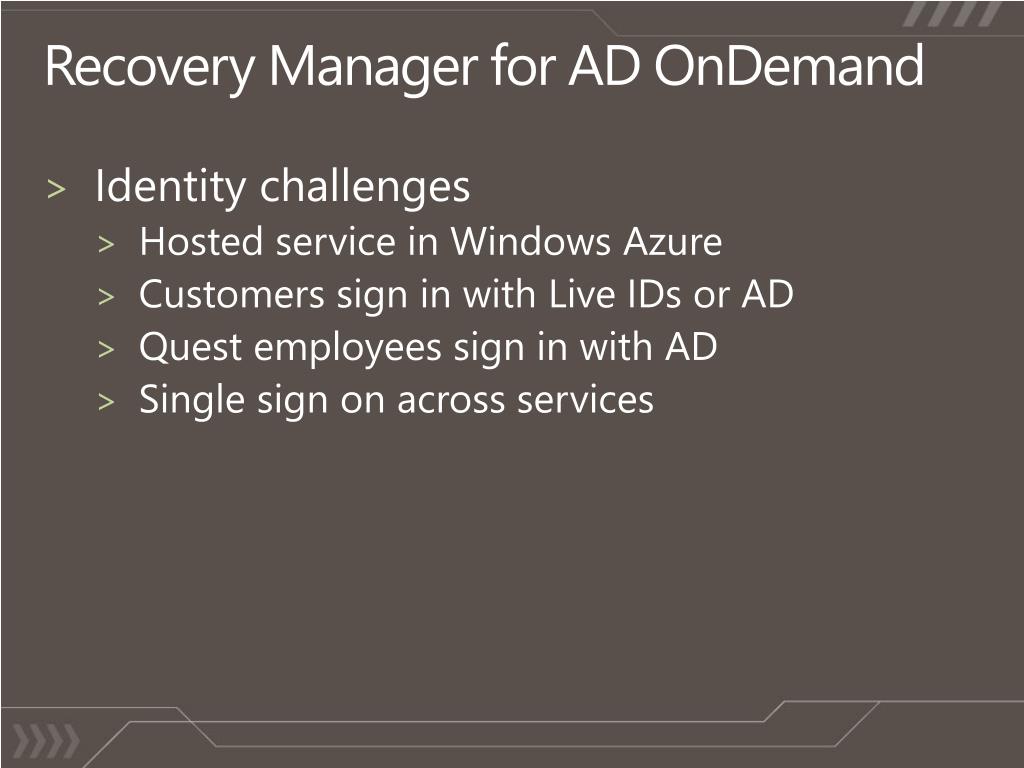 Recovery Manager for AD OnDemand

> Identity challenges
> Hosted service in Windows Azure
> Customers sign in with Live IDs or AD
> Quest employees sign in with AD
> Single sign on across services